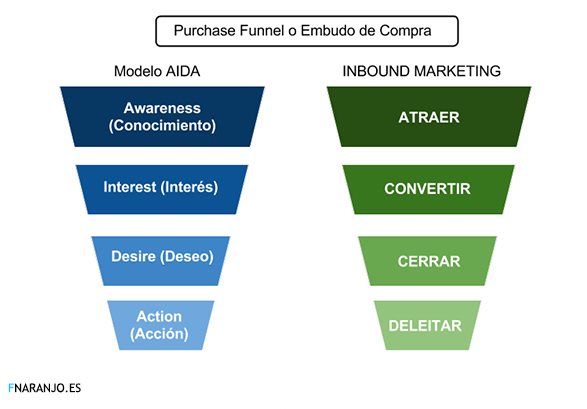 Purchase Funnel o Embudo de Compra

Modelo AIDA

Awareness (Conocimiento)

Interest (Interés)

Desire (Deseo)

Action (Acción)

INBOUND MARKETING

ATRAER

CONVERTIR

CERRAR

DELEITAR

FNARANJO.ES